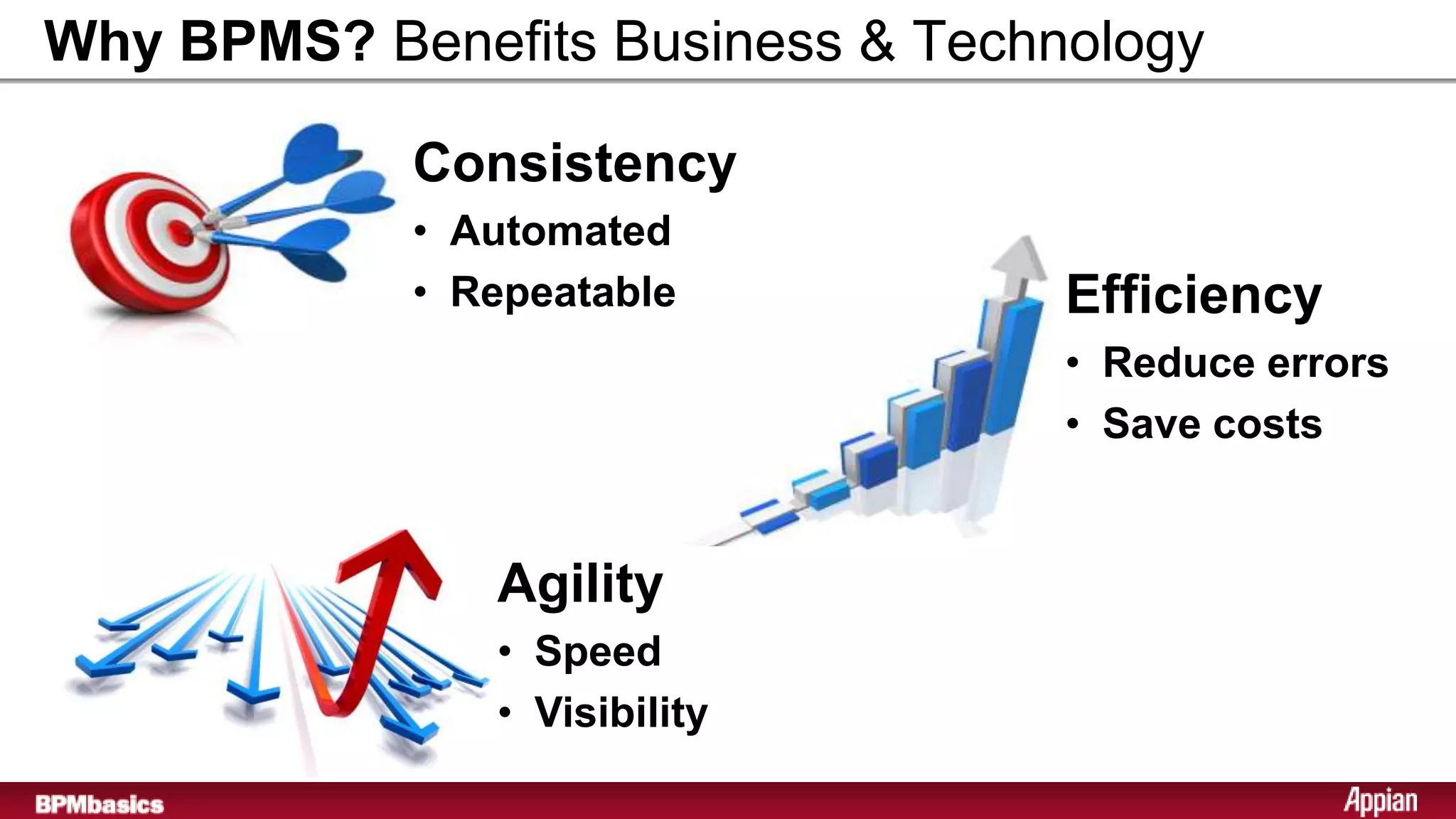 Why BPMS? Benefits Business & Technology

Consistency
• Automated
• Repeatable

Efficiency
• Reduce errors
• Save costs

Agility
• Speed
• Visibility

BPMbasics

Appian